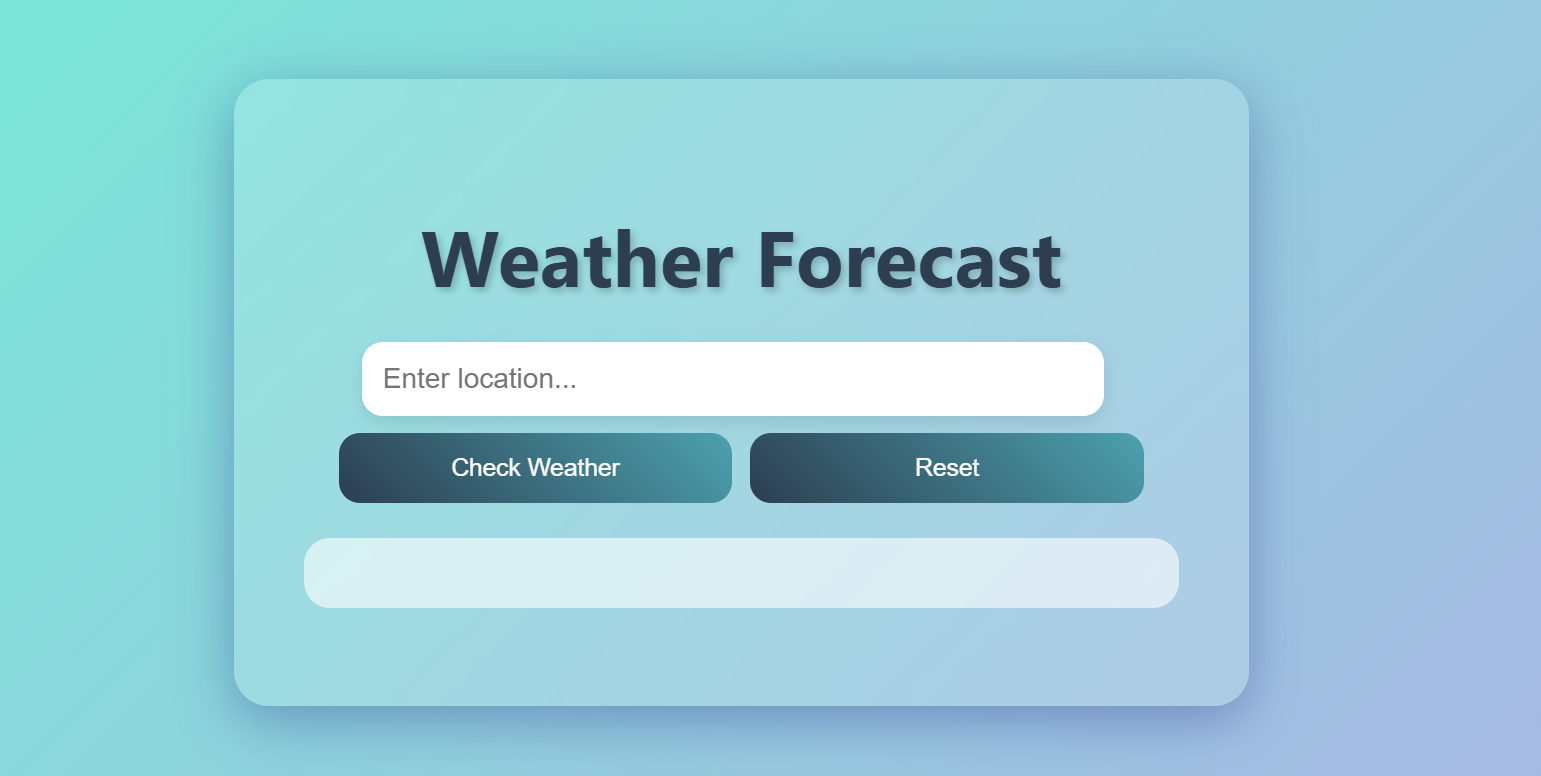 Weather Forecast

Enter location...

Check Weather

Reset